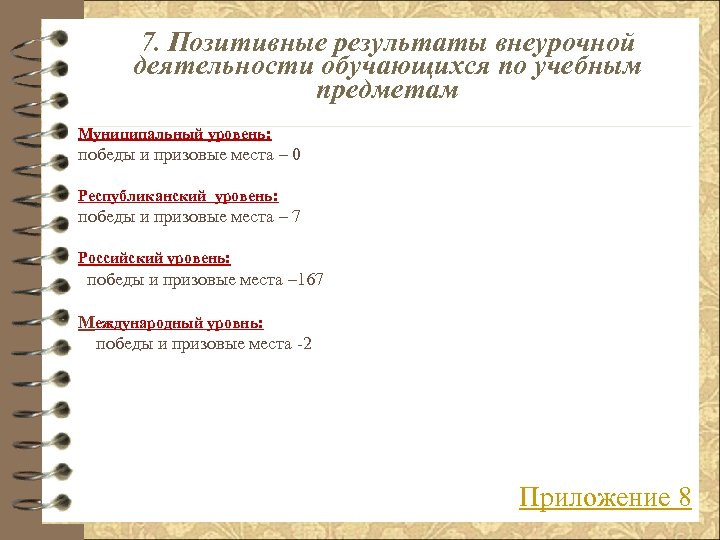 7. Позитивные результаты внеурочной деятельности обучающихся по учебным предметам

Муниципальный уровень:
победы и призовые места – 0

Республиканский уровень:
победы и призовые места – 7

Российский уровень:
победы и призовые места –167

Международный уровнь:
победы и призовые места -2

Приложение 8